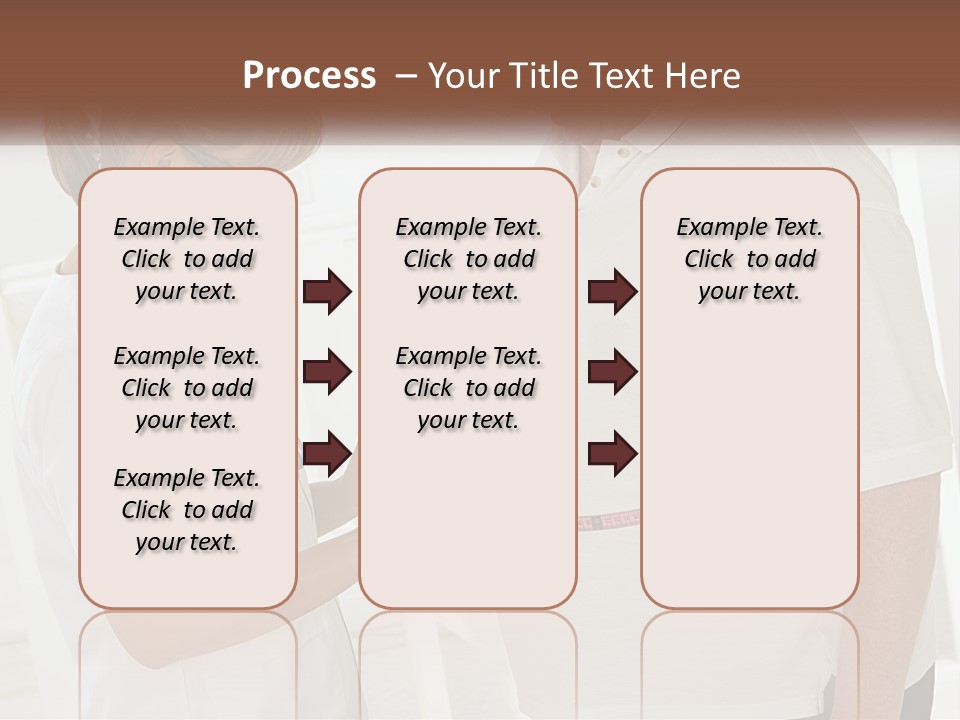 Process – Your Title Text Here

Example Text. Click to add your text.

Example Text. Click to add your text.

Example Text. Click to add your text.

Example Text. Click to add your text.

Example Text. Click to add your text.

Example Text. Click to add your text.